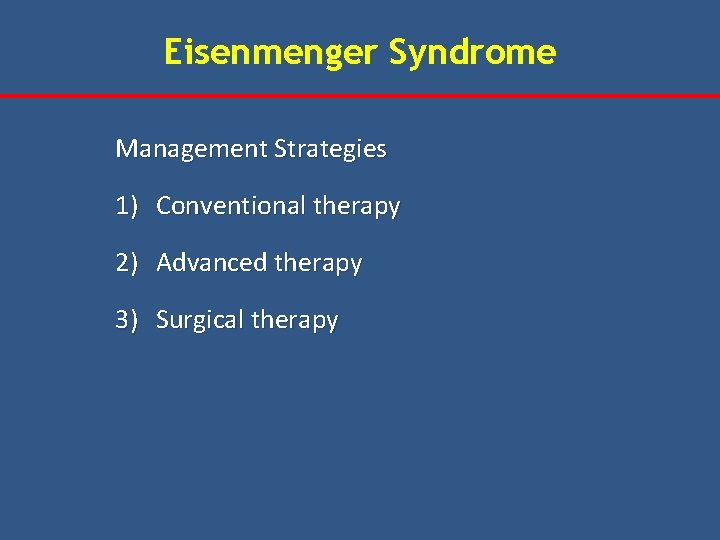 Eisenmenger Syndrome

Management Strategies

1) Conventional therapy

2) Advanced therapy

3) Surgical therapy